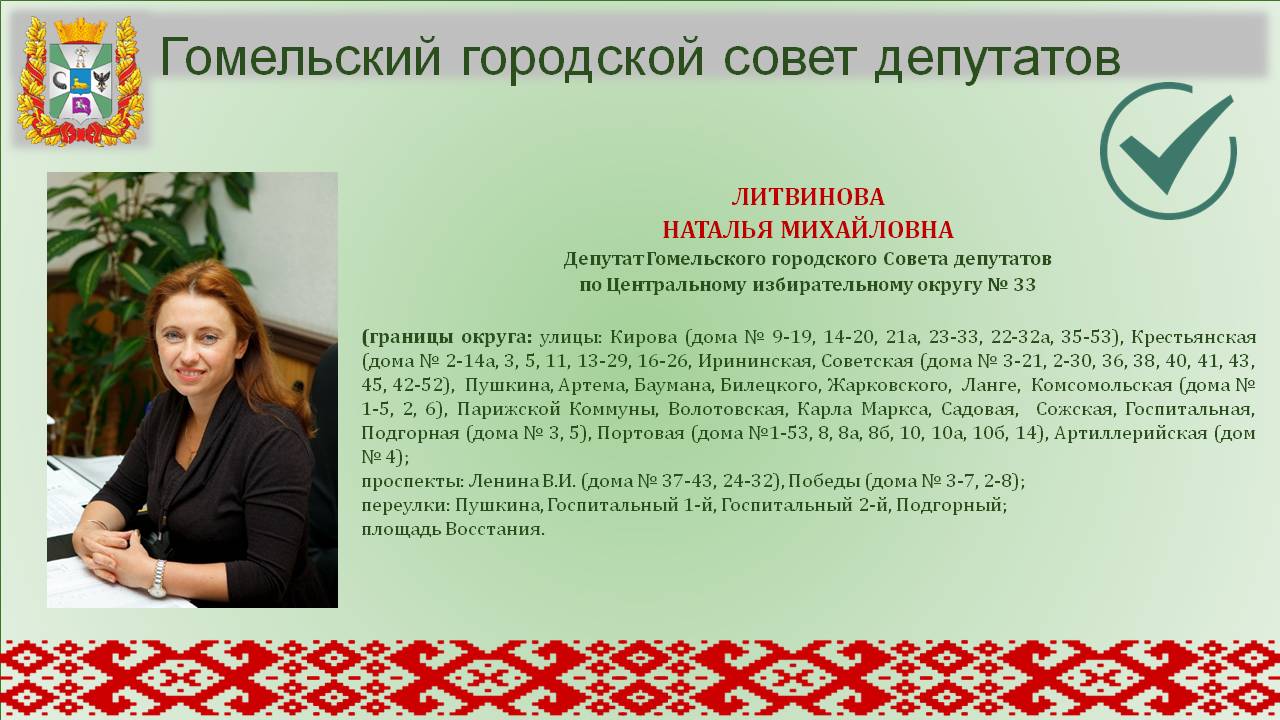 Гомельский городской совет депутатов

ЛИТВИНОВА
НАТАЛЬЯ МИХАЙЛОВНА
Депутат Гомельского городского Совета депутатов
по Центральному избирательному округу № 33

(границы округа: улицы: Кирова (дома № 9-19, 14-20, 21а, 23-33, 22-32а, 35-53), Крестьянская (дома № 2-14а, 3, 5, 11, 13-29, 16-26, Ирининская, Советская (дома № 3-21, 2-30, 36, 38, 40, 41, 43, 45, 42-52), Пушкина, Артема, Баумана, Билецкого, Жарковского, Ланге, Комсомольская (дома № 1-5, 2, 6), Парижской Коммуны, Волотовская, Карла Маркса, Садовая, Сожская, Госпитальная, Подгорная (дома № 3, 5), Портовая (дома №1-53, 8, 8а, 8б, 10, 10а, 10б, 14), Артиллерийская (дом № 4);
проспекты: Ленина В.И. (дома № 37-43, 24-32), Победы (дома № 3-7, 2-8);
переулки: Пушкина, Госпитальный 1-й, Госпитальный 2-й, Подгорный;
площадь Восстания.